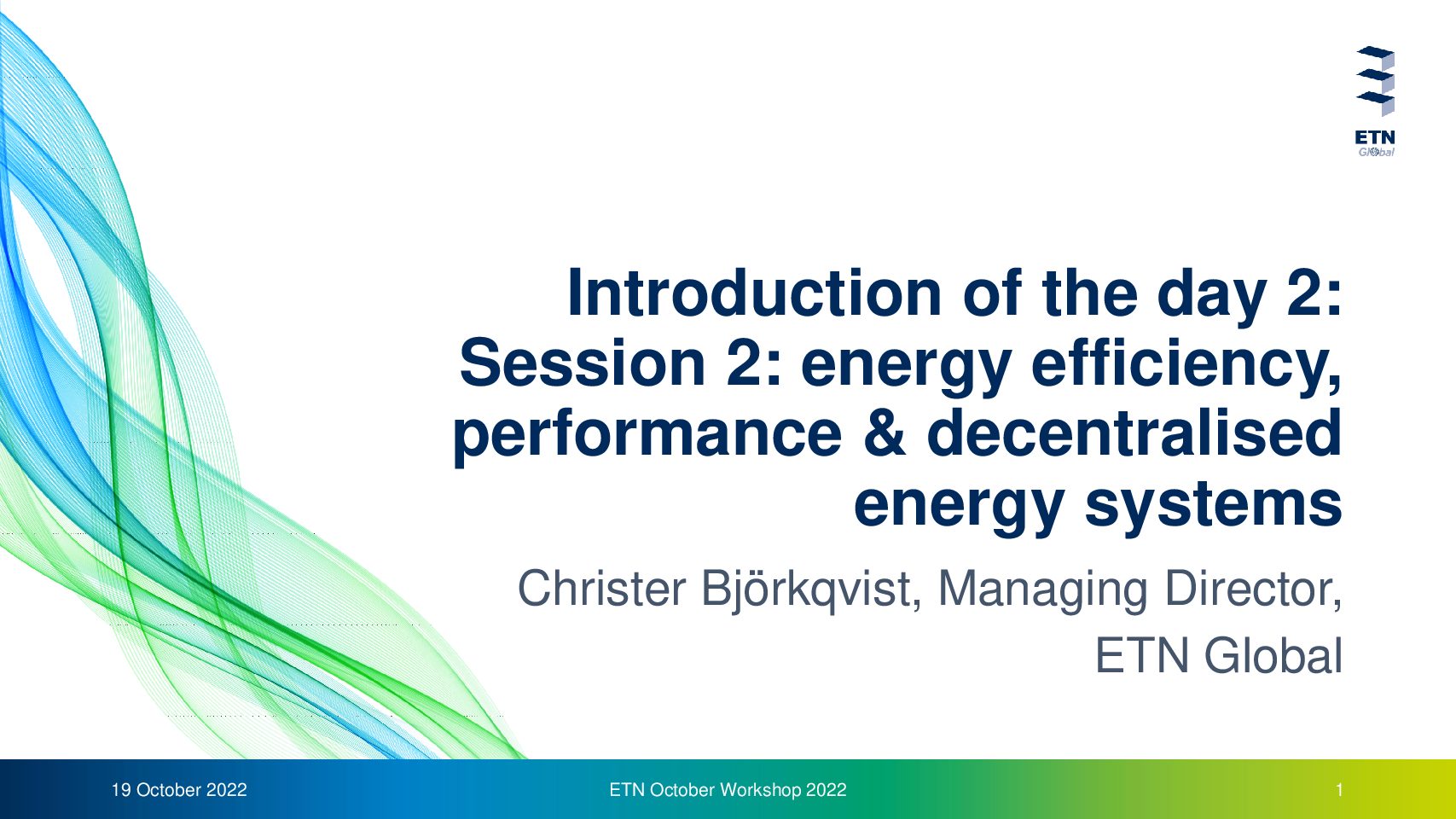 ETN
Global

Introduction of the day 2: Session 2: energy efficiency, performance & decentralised energy systems

Christer Björkqvist, Managing Director, ETN Global

19 October 2022

ETN October Workshop 2022

1